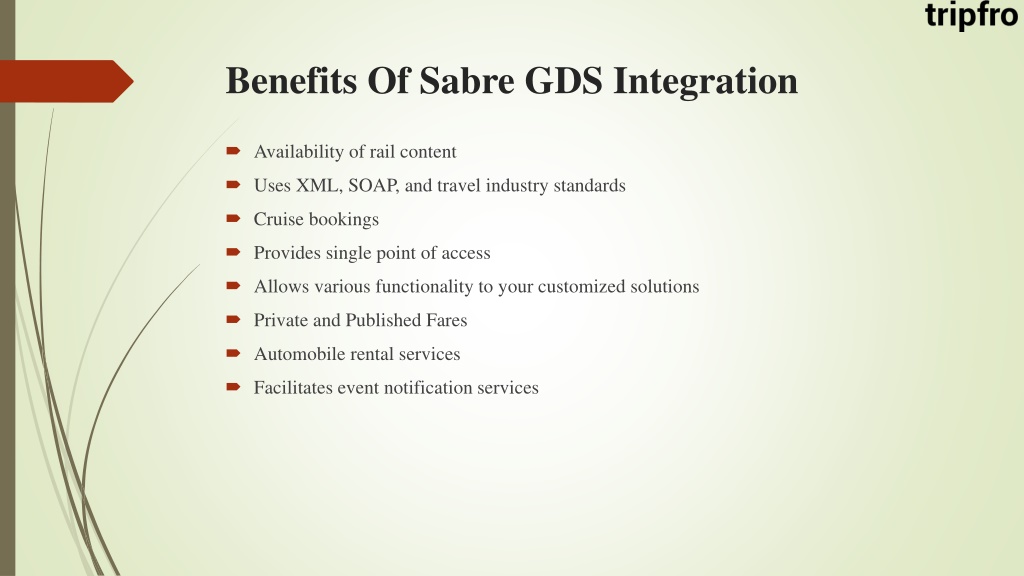 tripfro

Benefits Of Sabre GDS Integration

Availability of rail content
Uses XML, SOAP, and travel industry standards
Cruise bookings
Provides single point of access
Allows various functionality to your customized solutions
Private and Published Fares
Automobile rental services
Facilitates event notification services